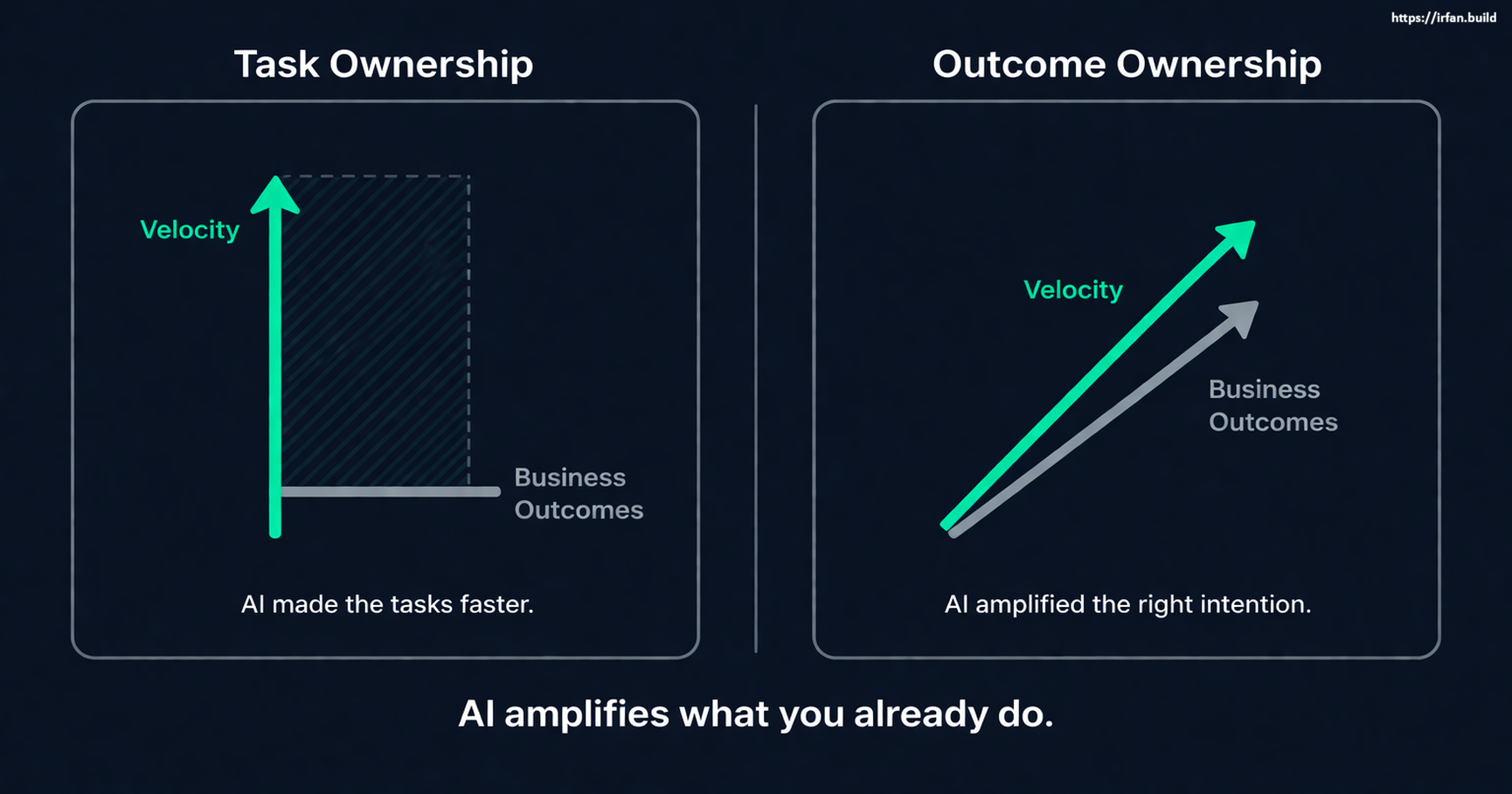 https://irfan.build

Task Ownership

Velocity

Business Outcomes

AI made the tasks faster.

Outcome Ownership

Velocity

Business Outcomes

AI amplified the right intention.

AI amplifies what you already do.